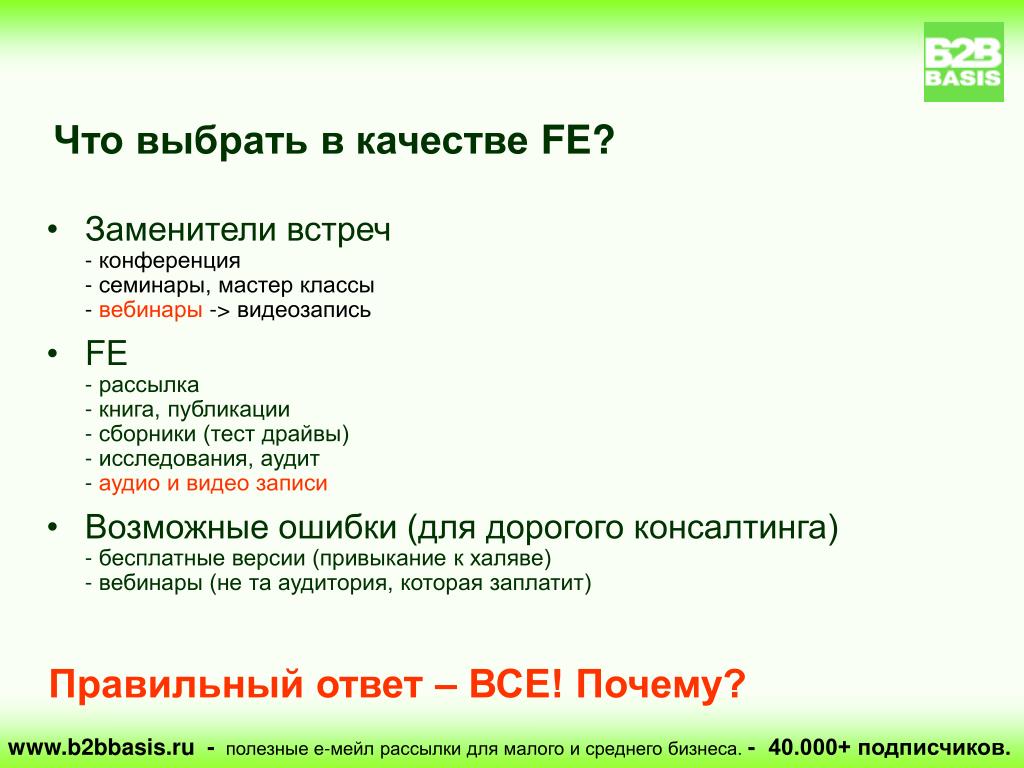 B2B BASIS

Что выбрать в качестве FE?

• Заменители встреч
- конференция
- семинары, мастер классы
- вебинары -> видеозапись

• FE
- рассылка
- книга, публикации
- сборники (тест драйвы)
- исследования, аудит
- аудио и видео записи

• Возможные ошибки (для дорогого консалтинга)
- бесплатные версии (привыкание к халяве)
- вебинары (не та аудитория, которая заплатит)

Правильный ответ – ВСЕ! Почему?

www.b2bbasis.ru - полезные е-мейл рассылки для малого и среднего бизнеса. - 40.000+ подписчиков.